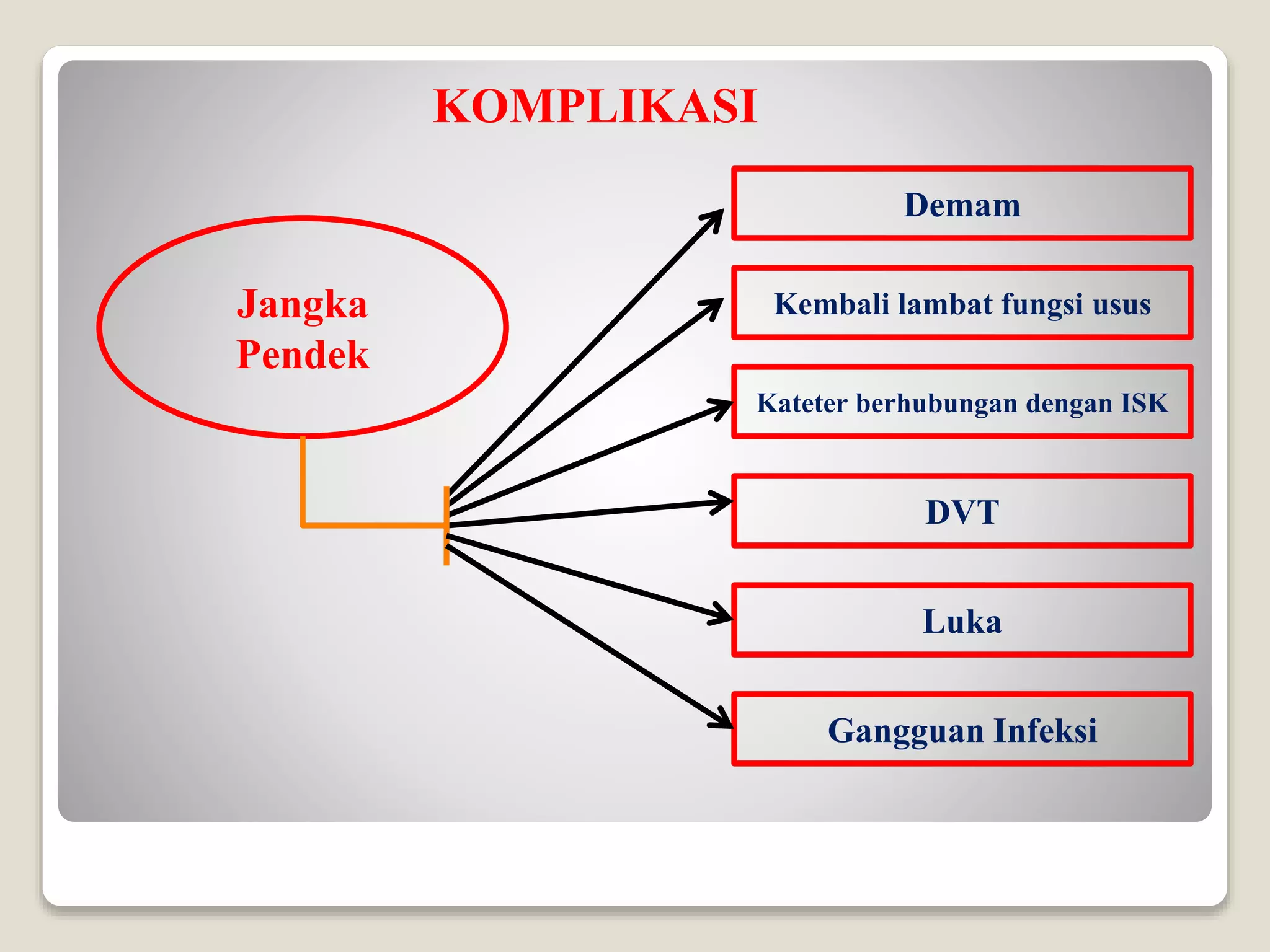 KOMPLIKASI

Jangka Pendek

Demam

Kembali lambat fungsi usus

Kateter berhubungan dengan ISK

DVT

Luka

Gangguan Infeksi